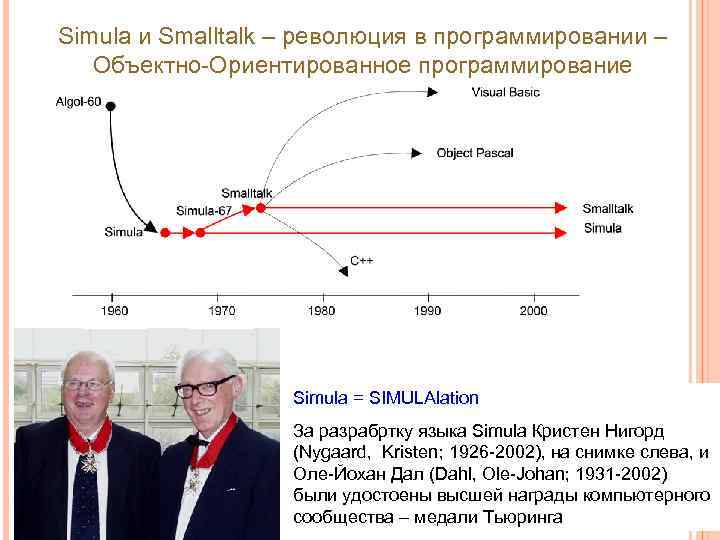 Simula и Smalltalk – революция в программировании – Объектно-Ориентированное программирование

Algol-60

Visual Basic

Object Pascal

Smalltalk

Simula-67

Simula

Smalltalk

Simula

C++

1960

1970

1980

1990

2000

Simula = SIMULAlation

За разрабртку языка Simula Кристен Нигорд (Nygaard, Kristen; 1926-2002), на снимке слева, и Оле-Йохан Дал (Dahl, Ole-Johan; 1931-2002) были удостоены высшей награды компьютерного сообщества – медали Тьюринга